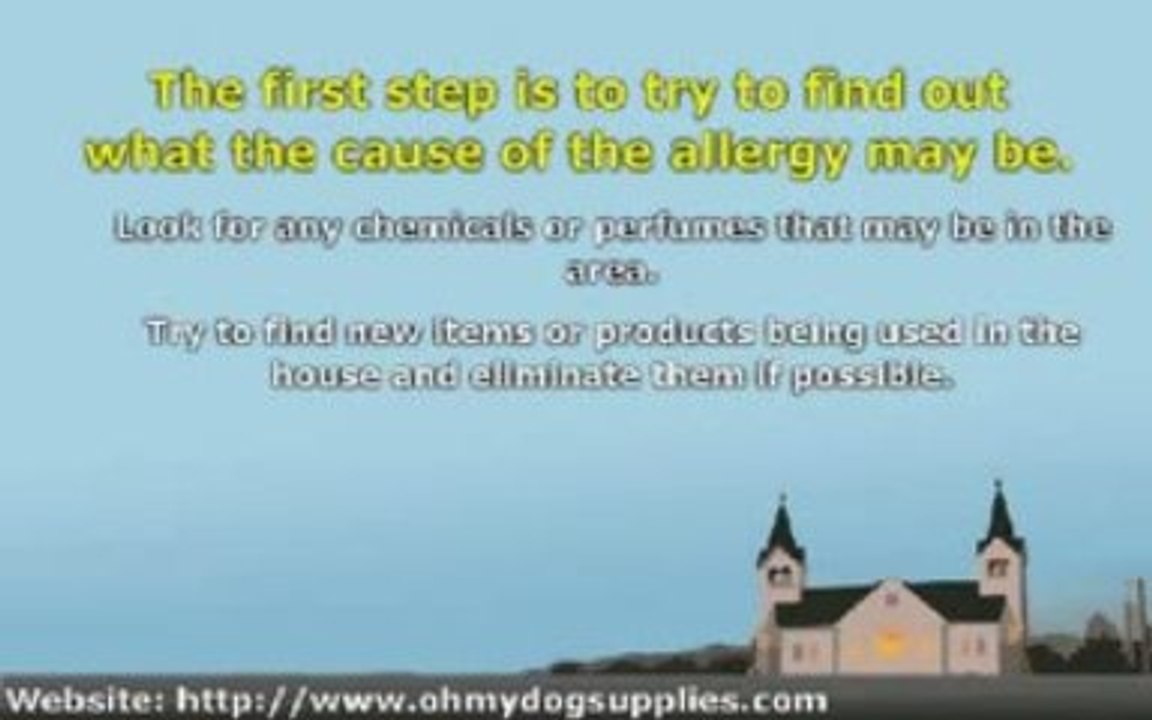 The first step is to try to find out what the cause of the allergy may be.

Look for any chemicals or perfumes that may be in the area.

Try to find new items or products being used in the house and eliminate them if possible.

Website: http://www.ohmydogsupplies.com